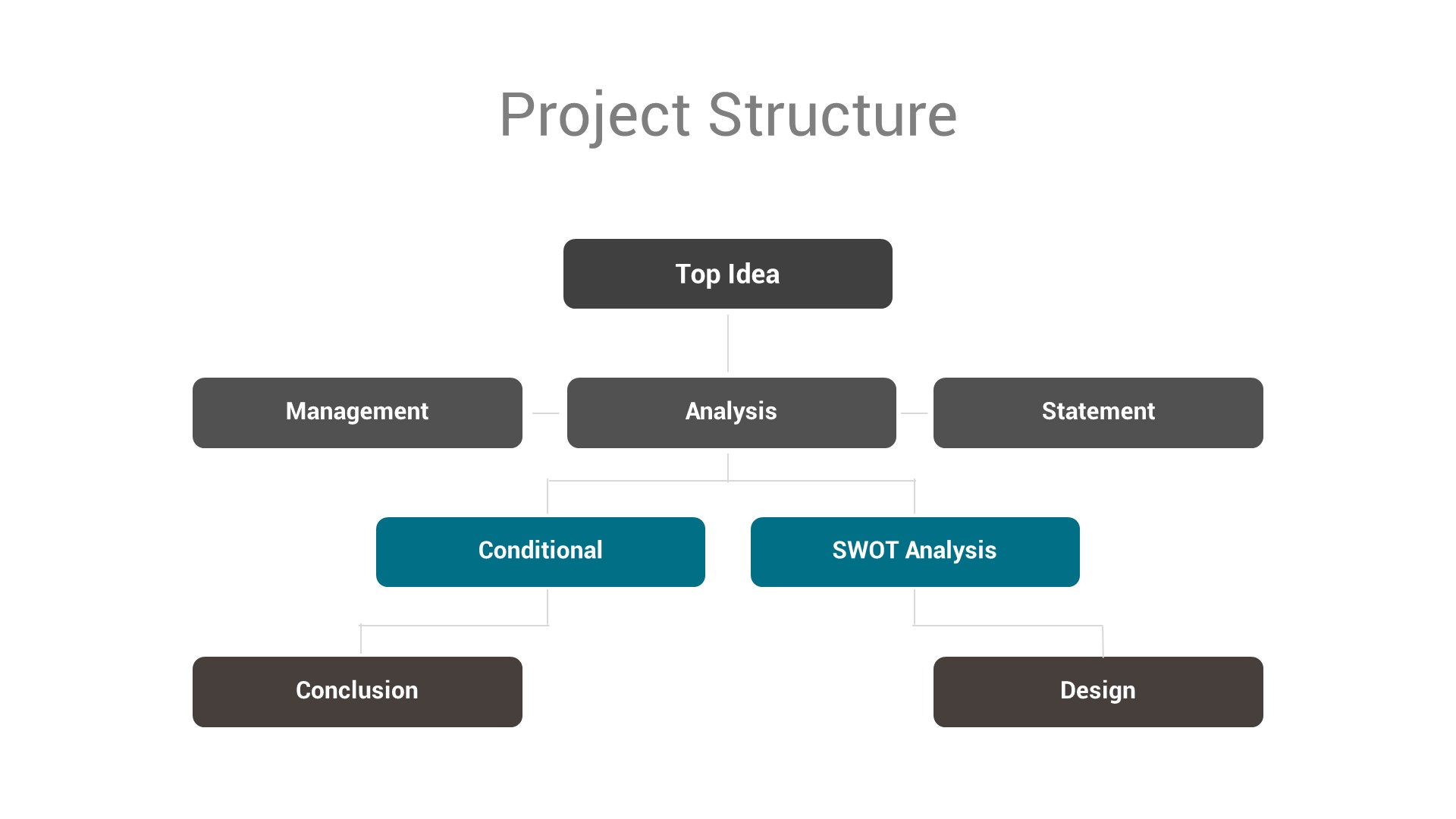 Project Structure

Top Idea

Management

Analysis

Statement

Conditional

SWOT Analysis

Conclusion

Design